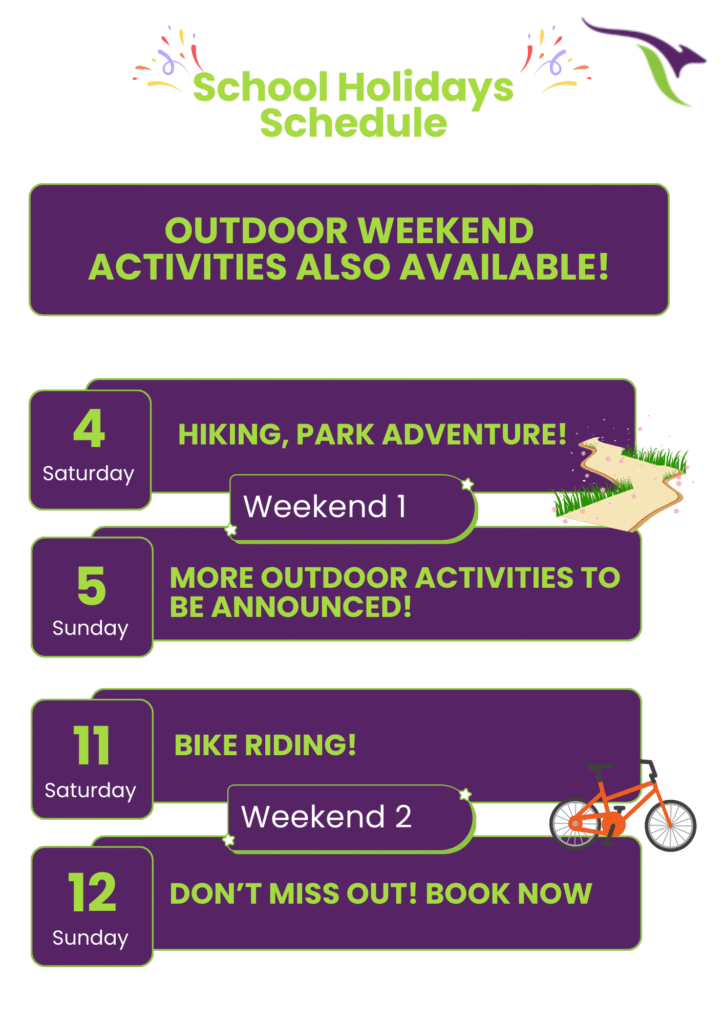 School Holidays Schedule

OUTDOOR WEEKEND ACTIVITIES ALSO AVAILABLE!

4
Saturday

HIKING, PARK ADVENTURE!

Weekend 1

5
Sunday

MORE OUTDOOR ACTIVITIES TO BE ANNOUNCED!

11
Saturday

BIKE RIDING!

Weekend 2

12
Sunday

DON'T MISS OUT! BOOK NOW